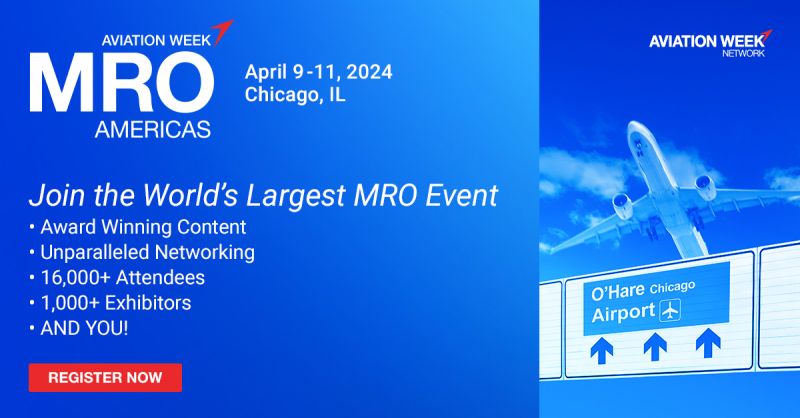 AVIATION WEEK
MRO
AMERICAS

April 9-11, 2024
Chicago, IL

AVIATION WEEK
NETWORK

Join the World's Largest MRO Event
• Award Winning Content
• Unparalleled Networking
• 16,000+ Attendees
• 1,000+ Exhibitors
• AND YOU!

REGISTER NOW

O'Hare Chicago
Airport